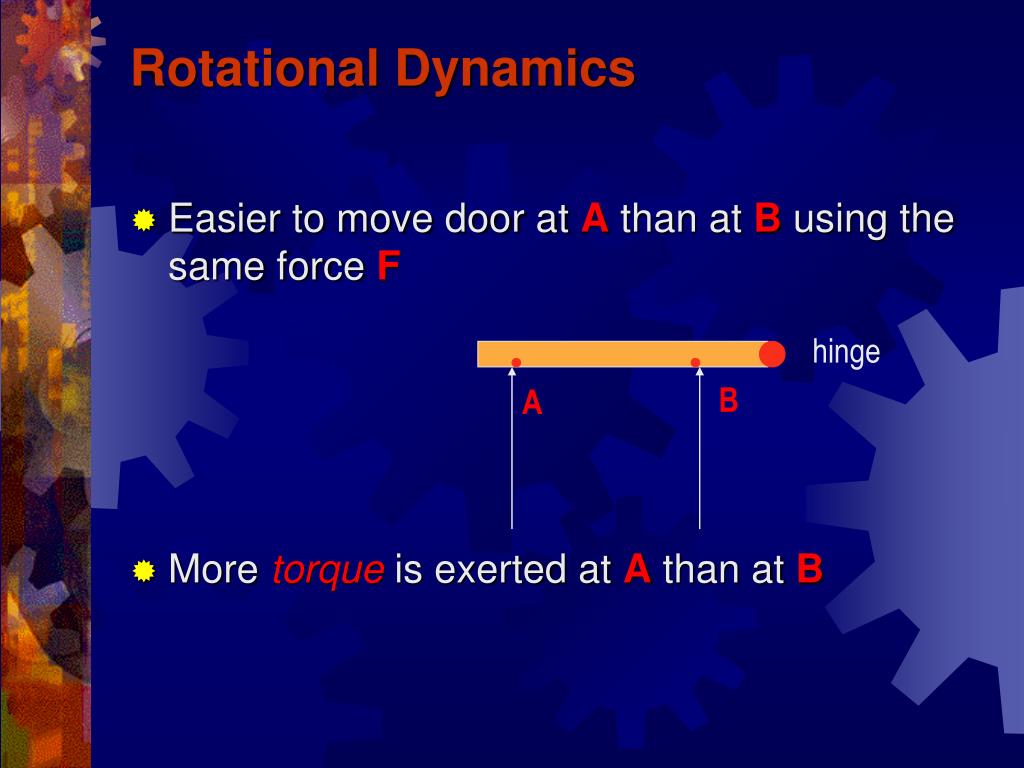 Rotational Dynamics

Easier to move door at A than at B using the same force F

hinge

A

B

More torque is exerted at A than at B